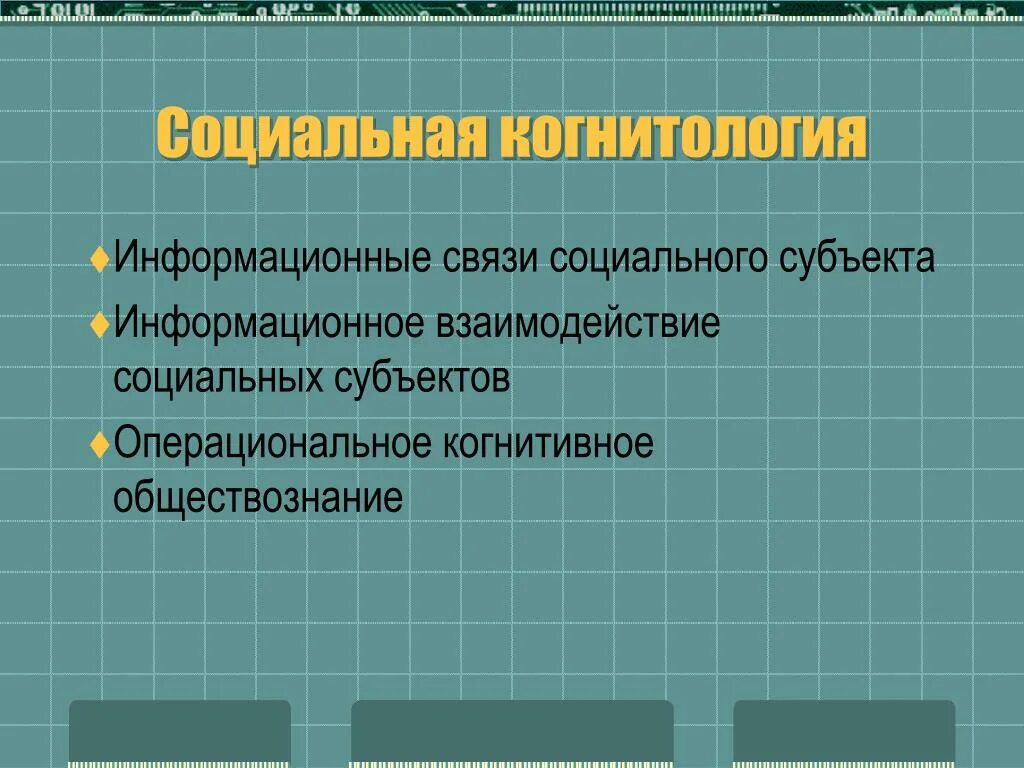 Социальная когнитология

♦Информационные связи социального субъекта

♦Информационное взаимодействие социальных субъектов

♦Операциональное когнитивное обществознание